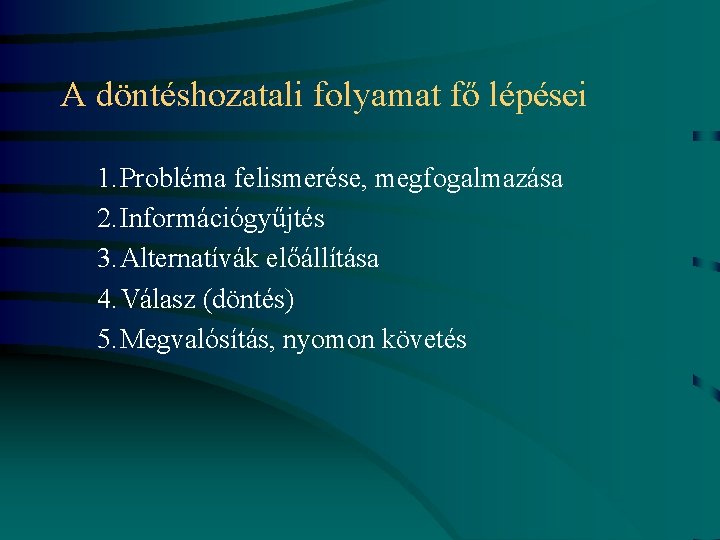 A döntéshozatali folyamat fő lépései

1. Probléma felismerése, megfogalmazása
2. Információgyűjtés
3. Alternatívák előállítása
4. Válasz (döntés)
5. Megvalósítás, nyomon követés